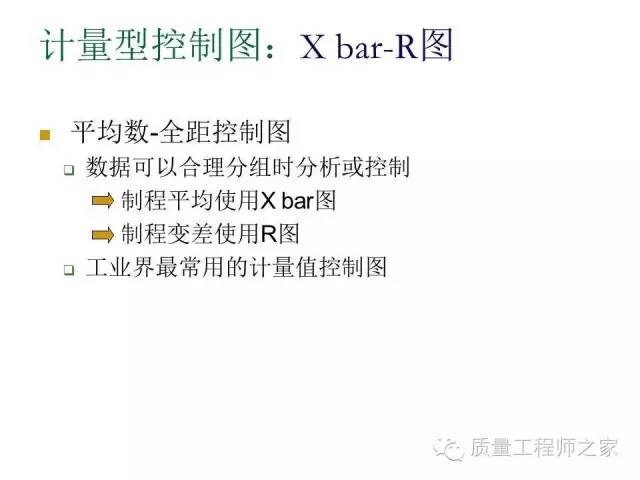 计量型控制图：X bar-R图

平均数-全距控制图

数据可以合理分组时分析或控制

制程平均使用X bar图

制程变差使用R图

工业界最常用的计量值控制图

质量工程师之家